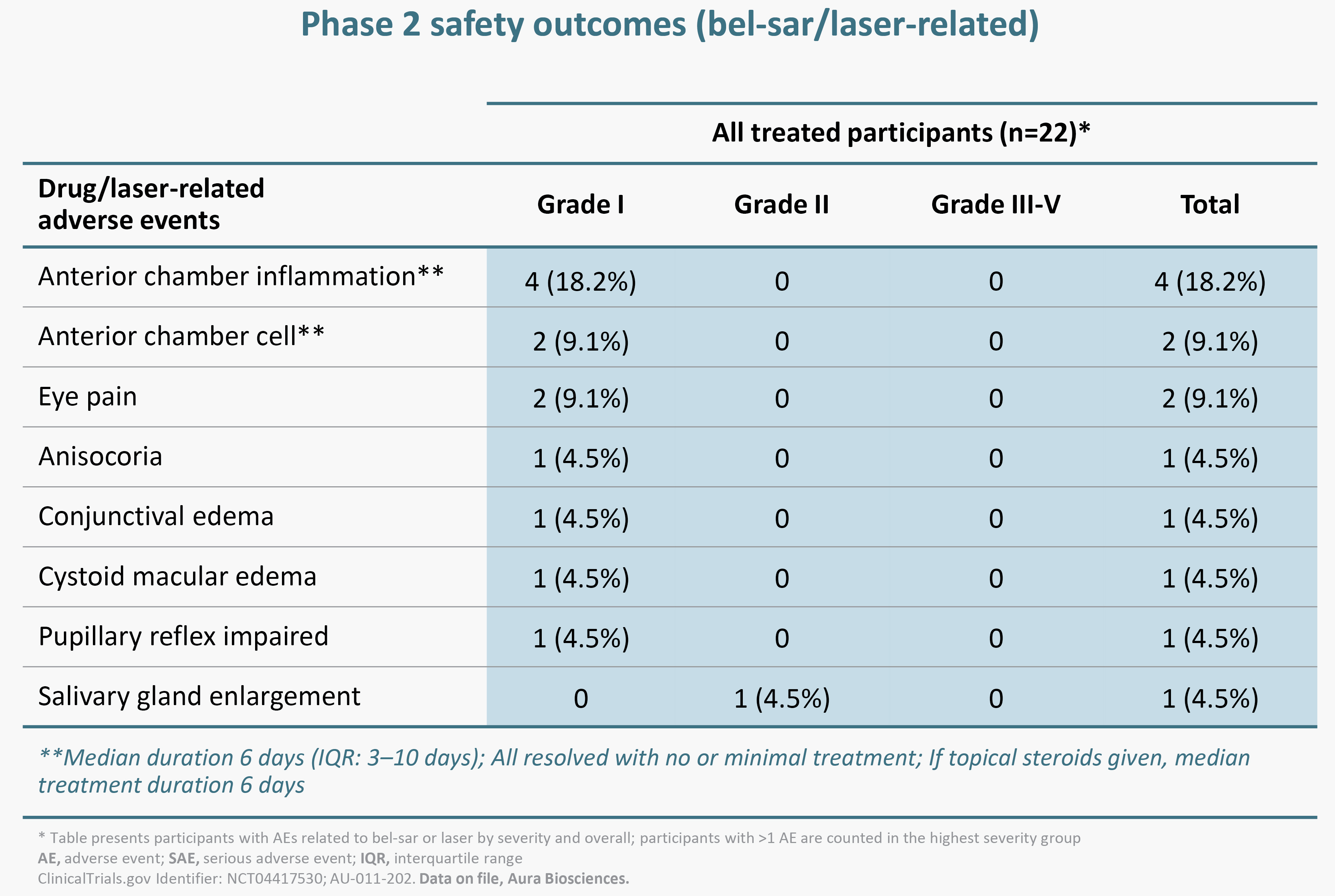 Phase 2 safety outcomes (bel-sar/laser-related)

All treated participants (n=22)*

| Drug/laser-related adverse events | Grade I | Grade II | Grade III-V | Total |
|---|---|---|---|---|
| Anterior chamber inflammation** | 4 (18.2%) | 0 | 0 | 4 (18.2%) |
| Anterior chamber cell** | 2 (9.1%) | 0 | 0 | 2 (9.1%) |
| Eye pain | 2 (9.1%) | 0 | 0 | 2 (9.1%) |
| Anisocoria | 1 (4.5%) | 0 | 0 | 1 (4.5%) |
| Conjunctival edema | 1 (4.5%) | 0 | 0 | 1 (4.5%) |
| Cystoid macular edema | 1 (4.5%) | 0 | 0 | 1 (4.5%) |
| Pupillary reflex impaired | 1 (4.5%) | 0 | 0 | 1 (4.5%) |
| Salivary gland enlargement | 0 | 1 (4.5%) | 0 | 1 (4.5%) |

**Median duration 6 days (IQR: 3–10 days); All resolved with no or minimal treatment; If topical steroids given, median treatment duration 6 days

* Table presents participants with AEs related to bel-sar or laser by severity and overall; participants with >1 AE are counted in the highest severity group
AE, adverse event; SAE, serious adverse event; IQR, interquartile range
ClinicalTrials.gov Identifier: NCT04417530; AU-011-202. Data on file, Aura Biosciences.